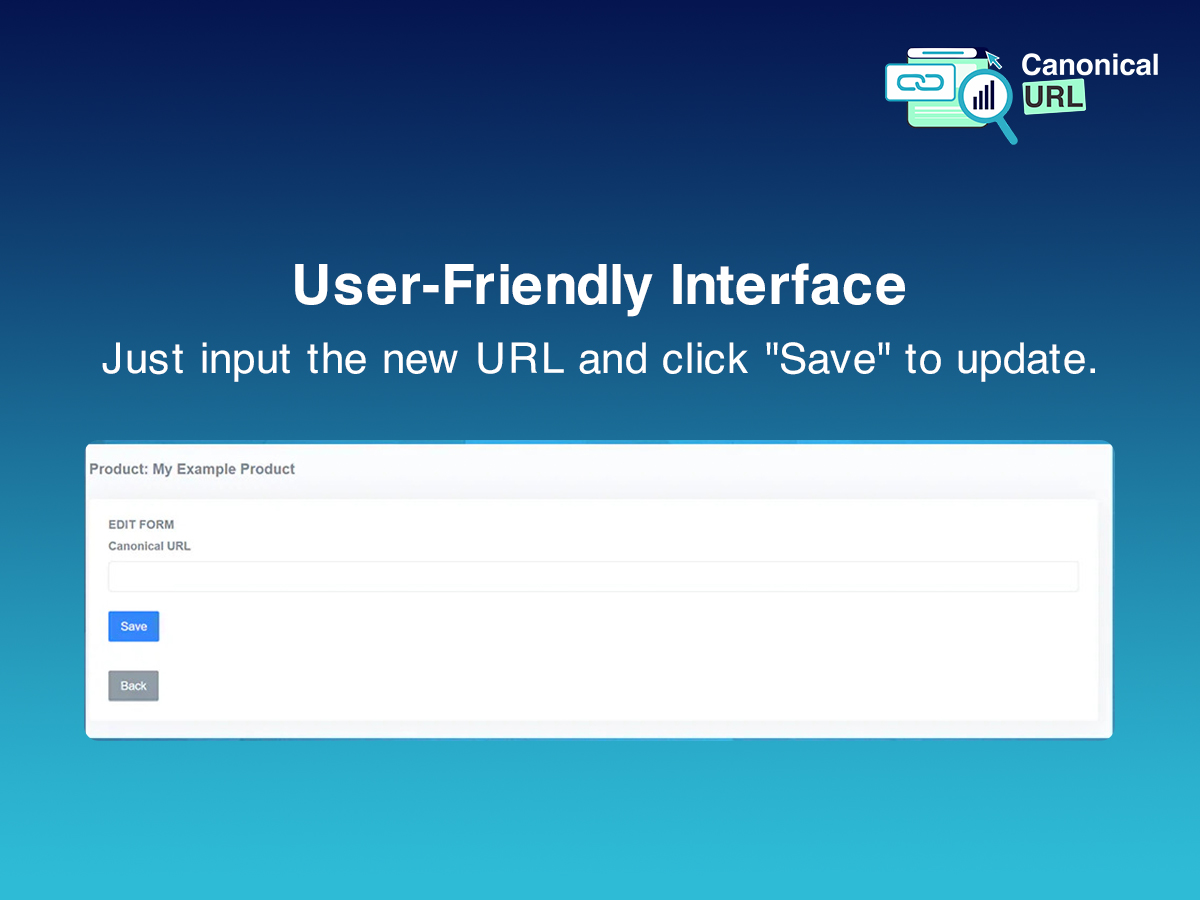 Canonical URL

User-Friendly Interface

Just input the new URL and click "Save" to update.

Product: My Example Product

EDIT FORM

Canonical URL

Save

Back